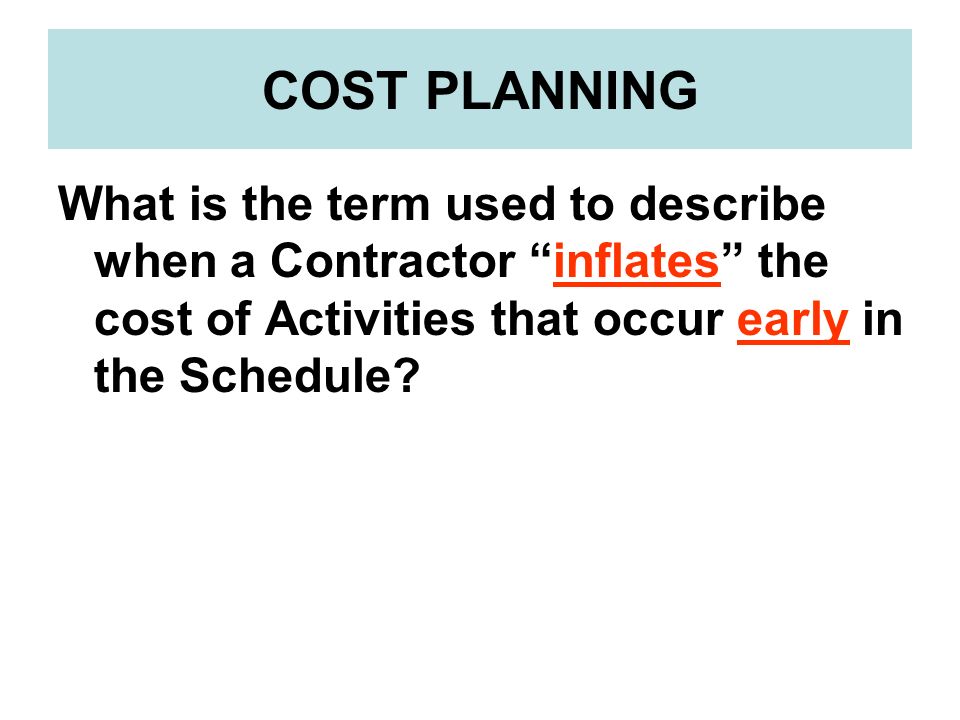 COST PLANNING

What is the term used to describe when a Contractor “inflates” the cost of Activities that occur early in the Schedule?